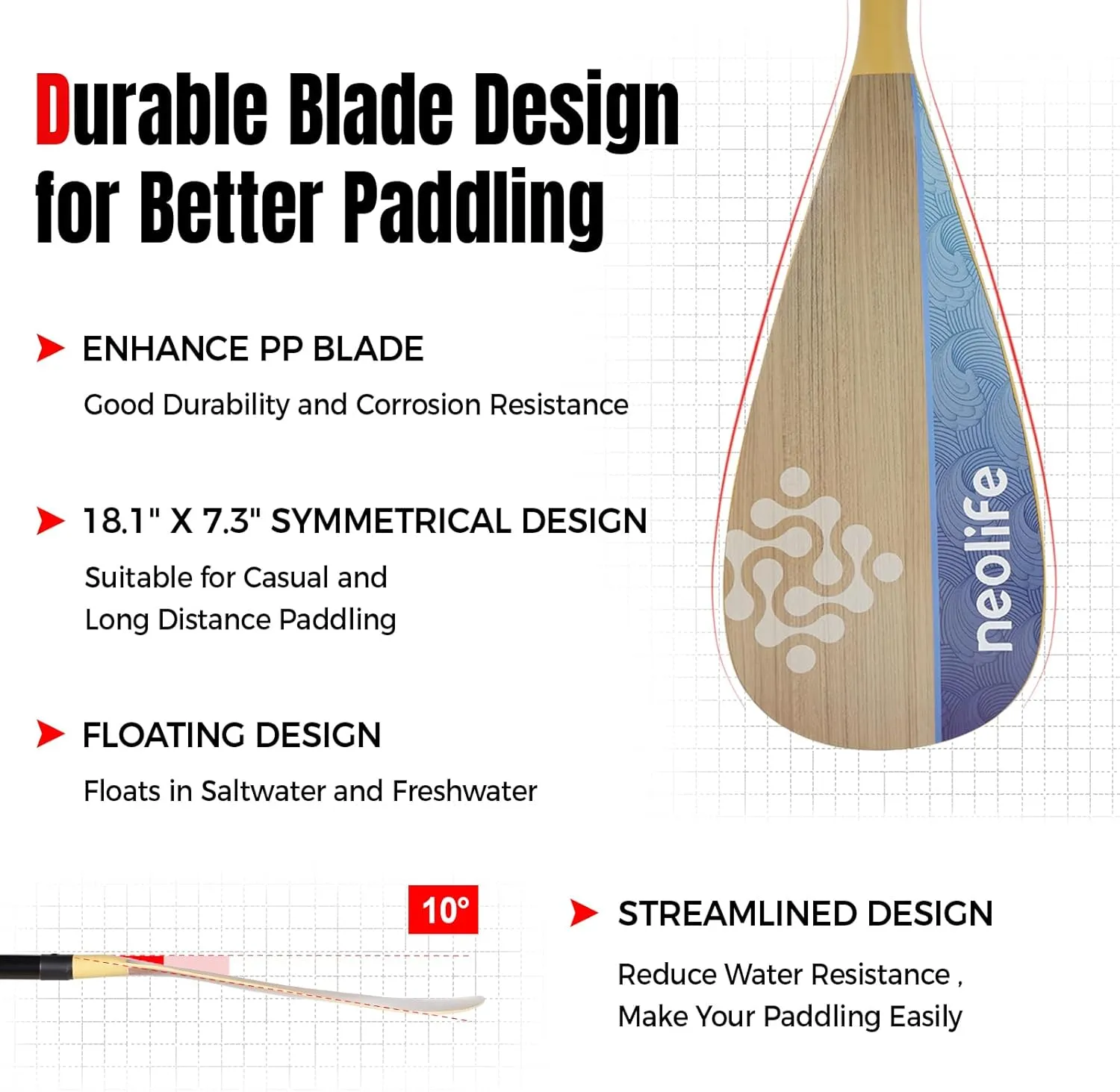 Durable Blade Design for Better Paddling

ENHANCE PP BLADE

Good Durability and Corrosion Resistance

18.1" X 7.3" SYMMETRICAL DESIGN

Suitable for Casual and Long Distance Paddling

FLOATING DESIGN

Floats in Saltwater and Freshwater

neolife

10°

STREAMLINED DESIGN

Reduce Water Resistance , Make Your Paddling Easily